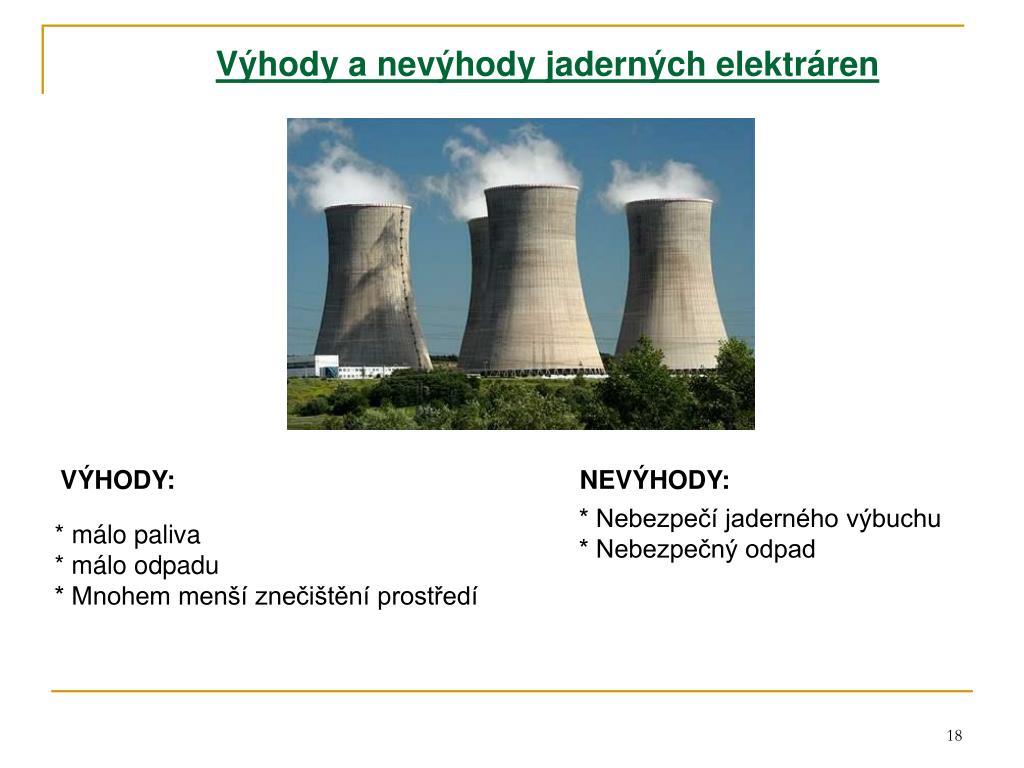 Výhody a nevýhody jaderných elektráren

VÝHODY:

* málo paliva
* málo odpadu
* Mnohem menší znečištění prostředí

NEVÝHODY:

* Nebezpečí jaderného výbuchu
* Nebezpečný odpad

18